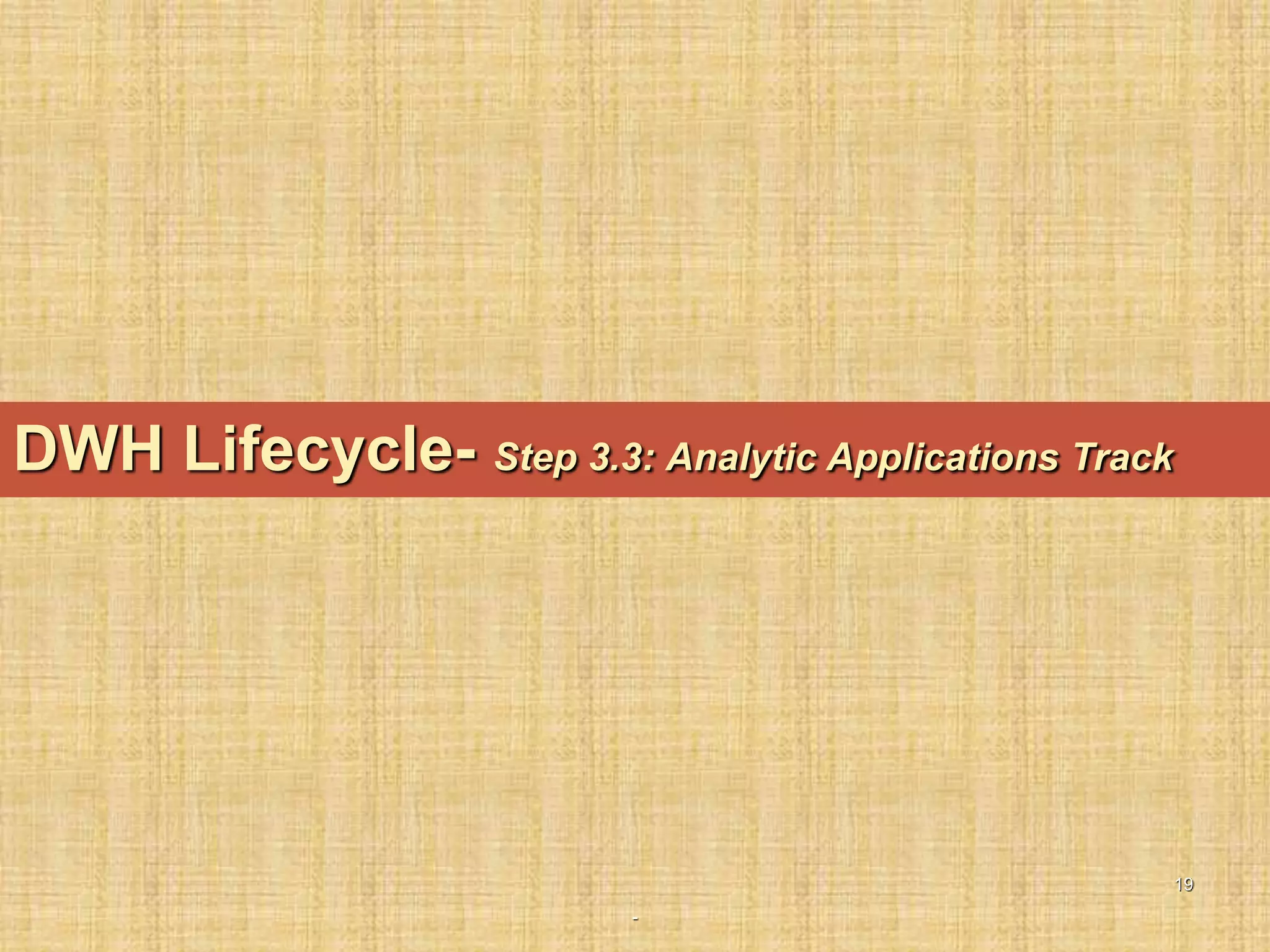 DWH Lifecycle- Step 3.3: Analytic Applications Track

19

-